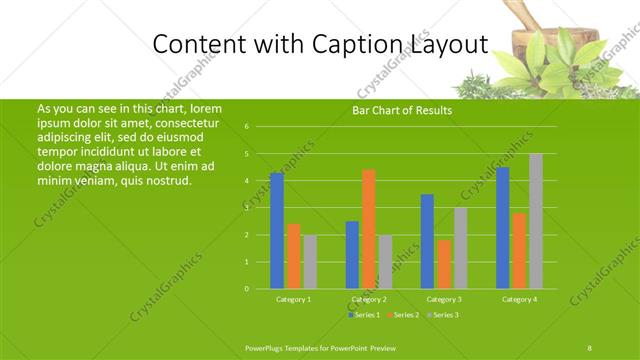 Content with Caption Layout

As you can see in this chart, lorem ipsum dolor sit amet, consectetur adipiscing elit, sed do eiusmod tempor incididunt ut labore et dolore magna aliqua. Ut enim ad minim veniam, quis nostrud.

Bar Chart of Results

6
5
4
3
2
1
0

Category 1
Category 2
Category 3
Category 4

Series 1
Series 2
Series 3

CrystalGraphics

PowerPlugs Templates for PowerPoint Preview

8